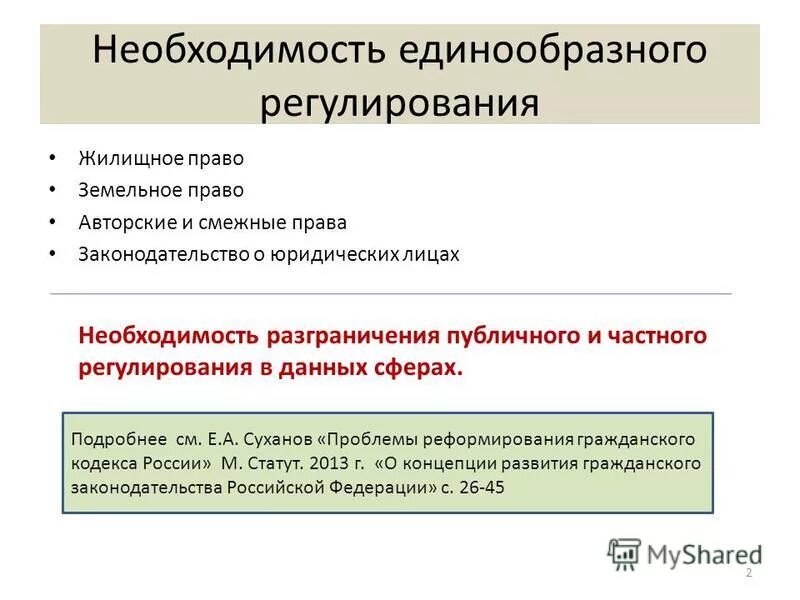 Необходимость единообразного регулирования

• Жилищное право
• Земельное право
• Авторские и смежные права
• Законодательство о юридических лицах

Необходимость разграничения публичного и частного регулирования в данных сферах.

Подробнее см. Е.А. Суханов «Проблемы реформирования гражданского кодекса России» М. Статут. 2013 г. «О концепции развития гражданского законодательства Российской Федерации» с. 26-45

MyShared

2